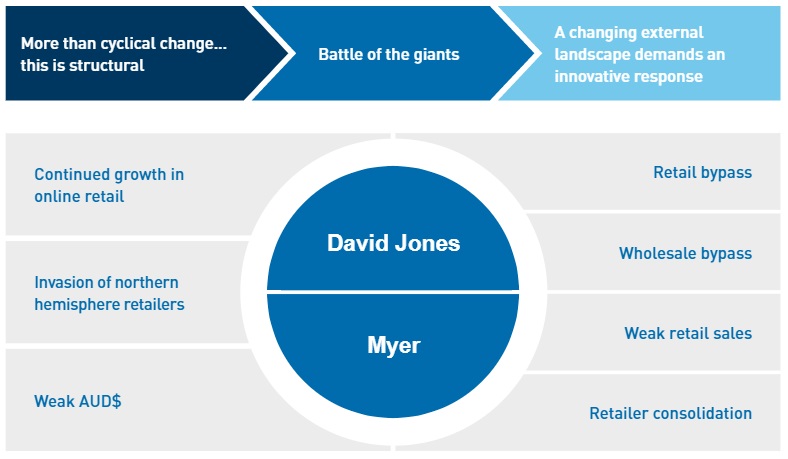 More than cyclical change... this is structural

Battle of the giants

A changing external landscape demands an innovative response

Continued growth in online retail

Invasion of northern hemisphere retailers

Weak AUD$

David Jones

Myer

Retail bypass

Wholesale bypass

Weak retail sales

Retailer consolidation